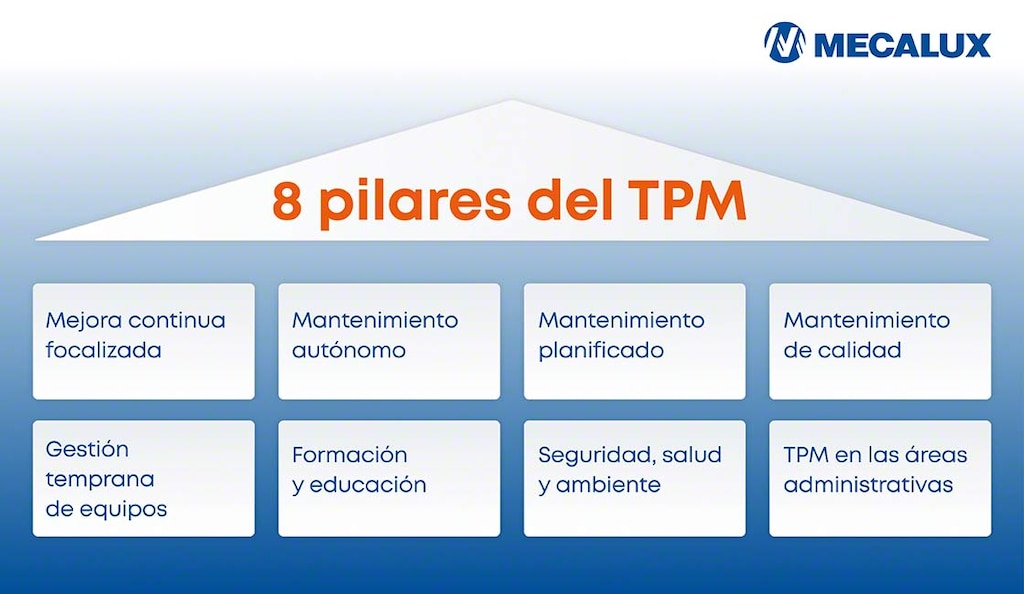 MECALUX

8 pilares del TPM

Mejora continua focalizada

Mantenimiento autónomo

Mantenimiento planificado

Mantenimiento de calidad

Gestión temprana de equipos

Formación y educación

Seguridad, salud y ambiente

TPM en las áreas administrativas